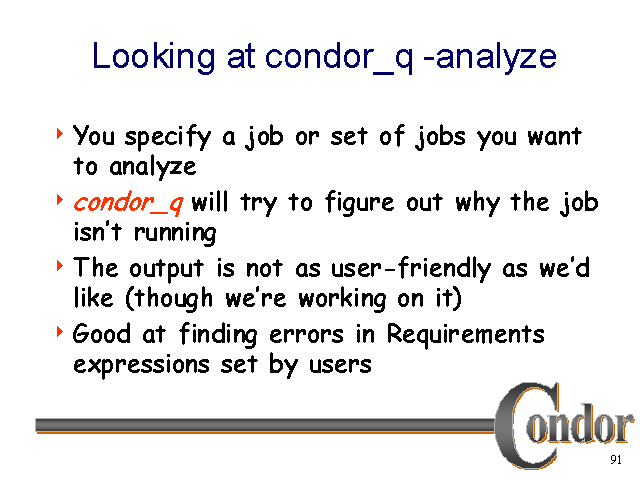 Looking at condor_q -analyze

‣ You specify a job or set of jobs you want to analyze

‣ condor_q will try to figure out why the job isn't running

‣ The output is not as user-friendly as we'd like (though we're working on it)

‣ Good at finding errors in Requirements expressions set by users

Condor

91